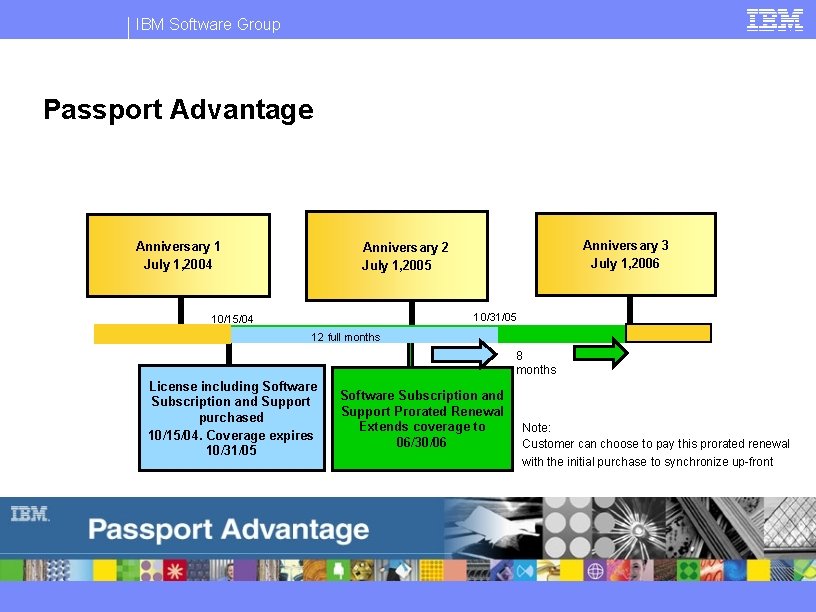 IBM Software Group

IBM

Passport Advantage

Anniversary 1
July 1,2004

Anniversary 2
July 1,2005

Anniversary 3
July 1,2006

10/15/04

10/31/05

12 full months

8 months

License including Software Subscription and Support purchased 10/15/04. Coverage expires 10/31/05

Software Subscription and Support Prorated Renewal Extends coverage to 06/30/06

Note:
Customer can choose to pay this prorated renewal with the initial purchase to synchronize up-front

IBM

Passport Advantage